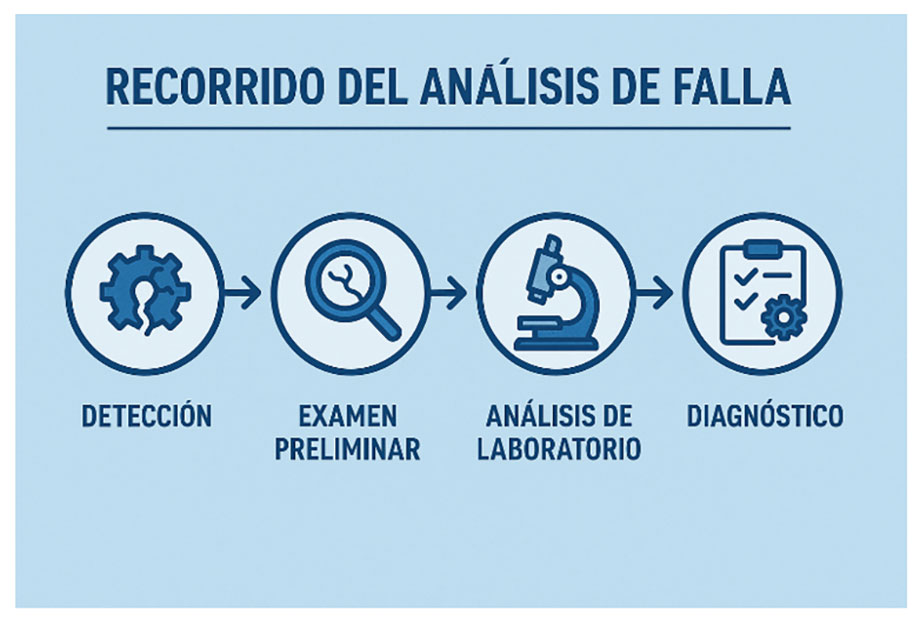 RECORRIDO DEL ANÁLISIS DE FALLA

DETECCIÓN

EXAMEN PRELIMINAR

ANÁLISIS DE LABORATORIO

DIAGNÓSTICO